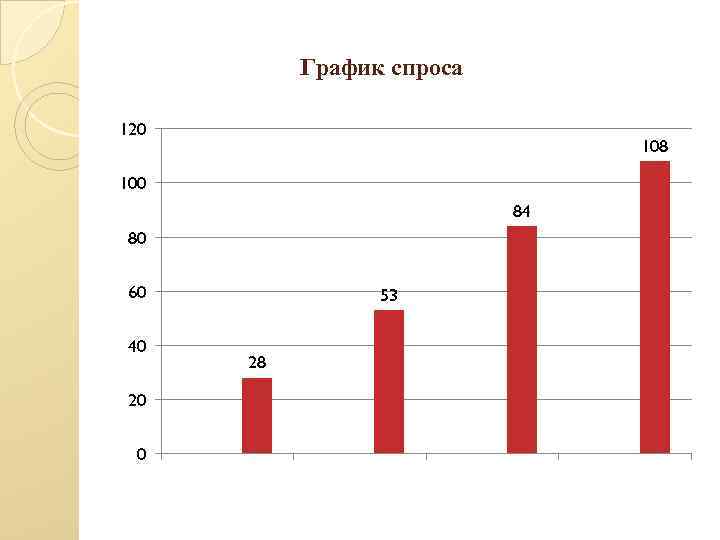 График спроса

120
100
80
60
40
20
0

28
53
84
108